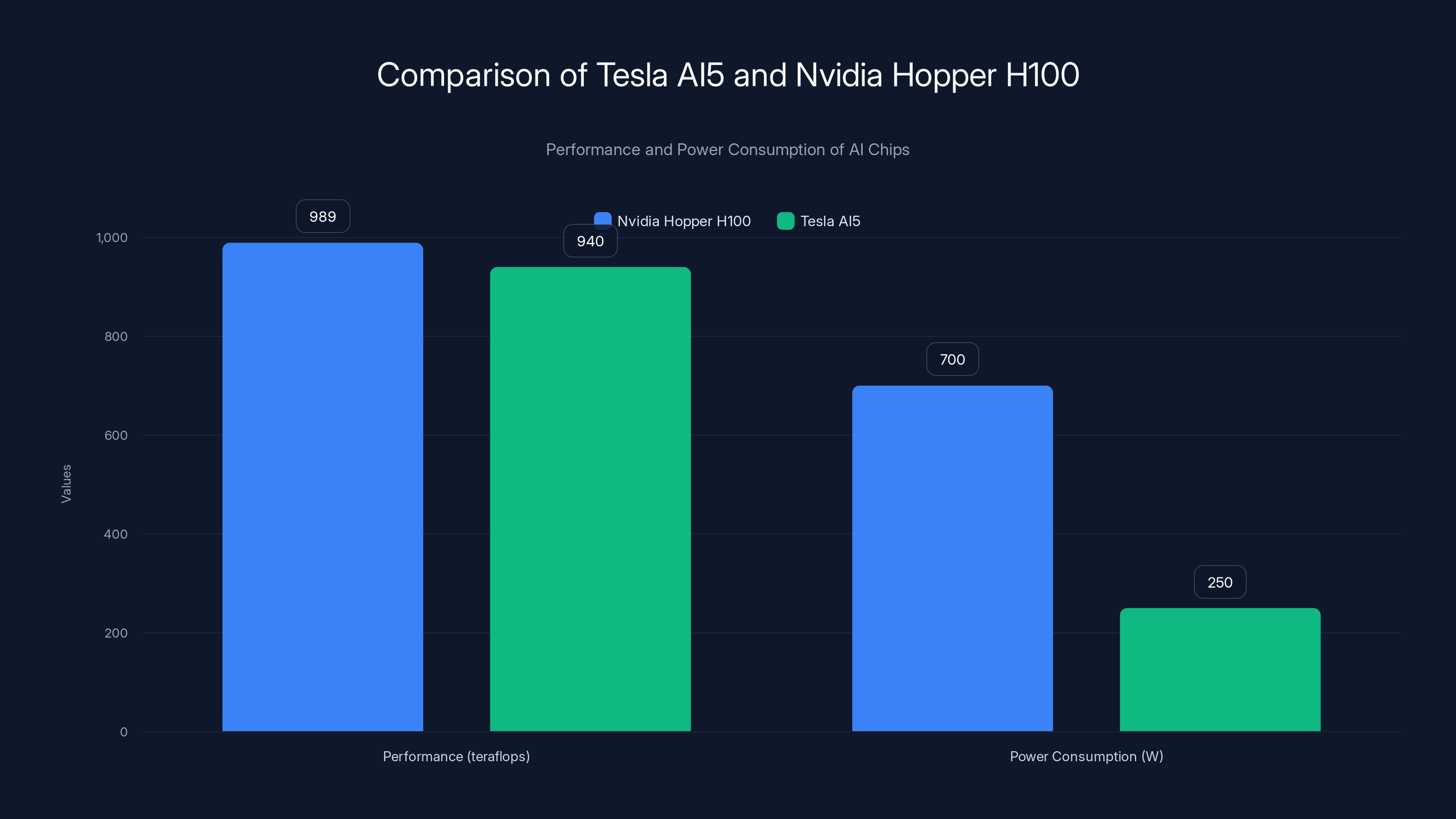 Comparison of Tesla AI5 and Nvidia Hopper H100

Performance and Power Consumption of AI Chips

Nvidia Hopper H100
Tesla AI5

Values

1,000
800
600
400
200
0

989
940
700
250

Performance (teraflops)
Power Consumption (W)